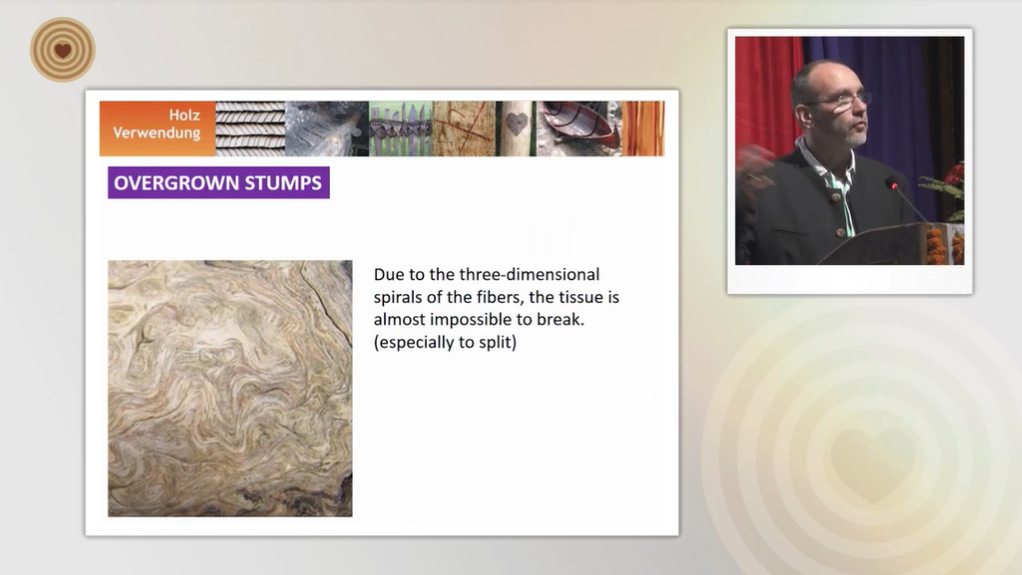 Holz
Verwendung

OVERGROWN STUMPS

Due to the three-dimensional spirals of the fibers, the tissue is almost impossible to break. (especially to split)